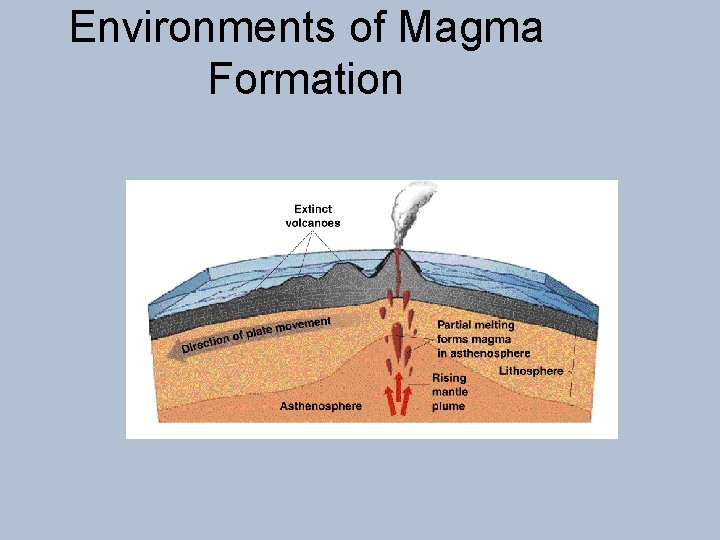 Environments of Magma Formation

Extinct volcanoes

Direction of plate movement

Partial melting forms magma in asthenosphere

Lithosphere

Rising mantle plume

Asthenosphere